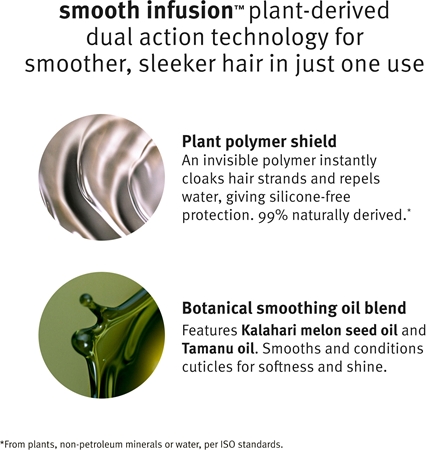 smooth infusion™ plant-derived dual action technology for smoother, sleeker hair in just one use

Plant polymer shield
An invisible polymer instantly cloaks hair strands and repels water, giving silicone-free protection. 99% naturally derived.*

Botanical smoothing oil blend
Features Kalahari melon seed oil and Tamanu oil. Smooths and conditions cuticles for softness and shine.

*From plants, non-petroleum minerals or water, per ISO standards.